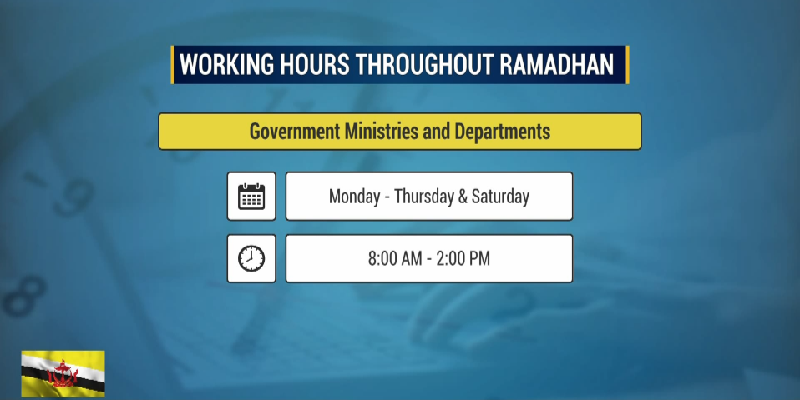 WORKING HOURS THROUGHOUT RAMADHAN

Government Ministries and Departments

Monday - Thursday & Saturday

8:00 AM - 2:00 PM